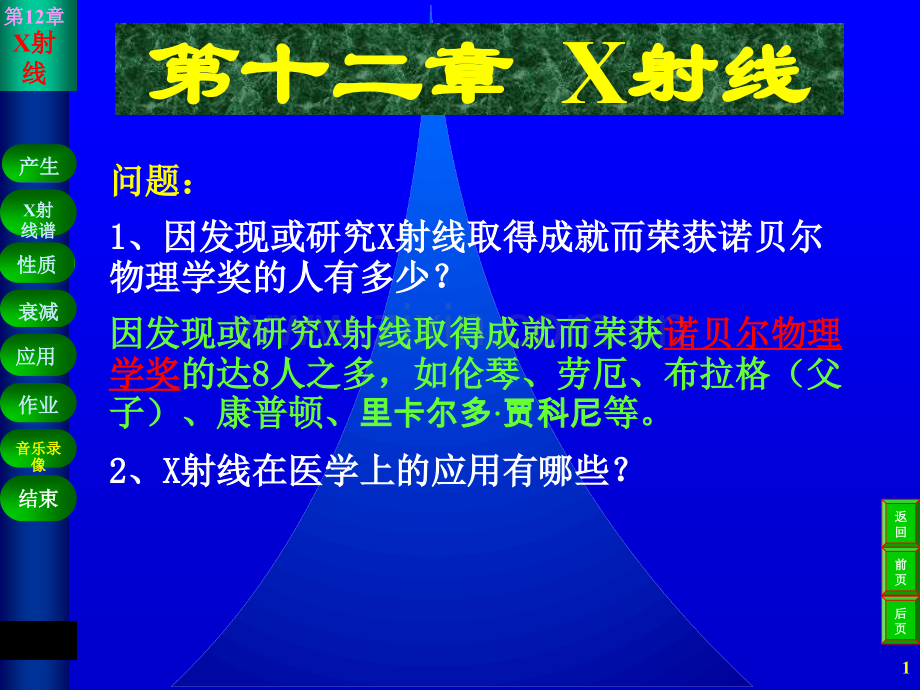 第12章
X射线

产生
X射线谱
性质
衰减
应用
作业
音乐录像
结束

第十二章 X射线

问题：

1、因发现或研究X射线取得成就而荣获诺贝尔物理学奖的人有多少？

因发现或研究X射线取得成就而荣获诺贝尔物理学奖的达8人之多，如伦琴、劳厄、布拉格（父子）、康普顿、里卡尔多·贾科尼等。

2、X射线在医学上的应用有哪些？

返回
前页
后页

1